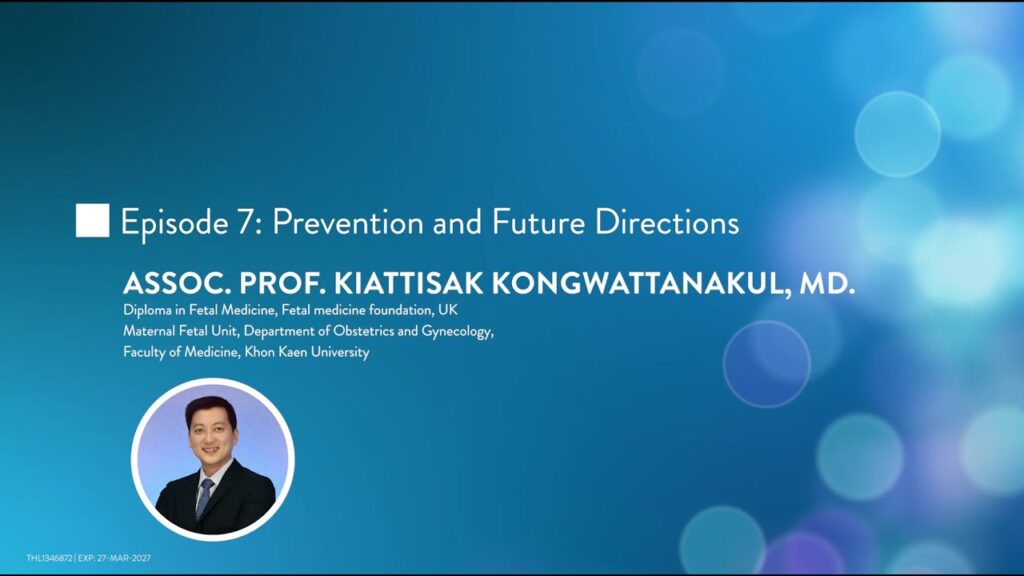 Episode 7: Prevention and Future Directions

ASSOC. PROF. KIATTISAK KONGWATTANAKUL, MD.

Diploma in Fetal Medicine, Fetal medicine foundation, UK
Maternal Fetal Unit, Department of Obstetrics and Gynecology,
Faculty of Medicine, Khon Kaen University

THL1346872 | EXP: 27-MAR-2027